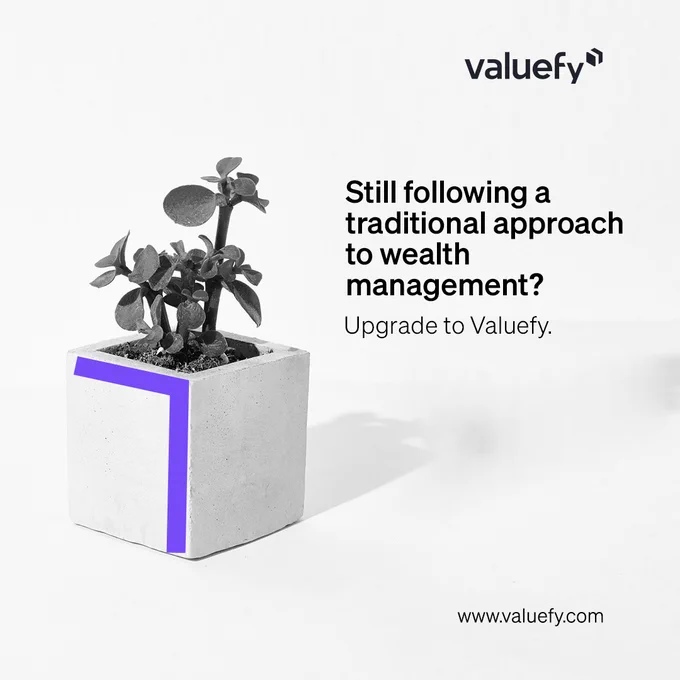 valuefy

Still following a traditional approach to wealth management?

Upgrade to Valuefy.

www.valuefy.com